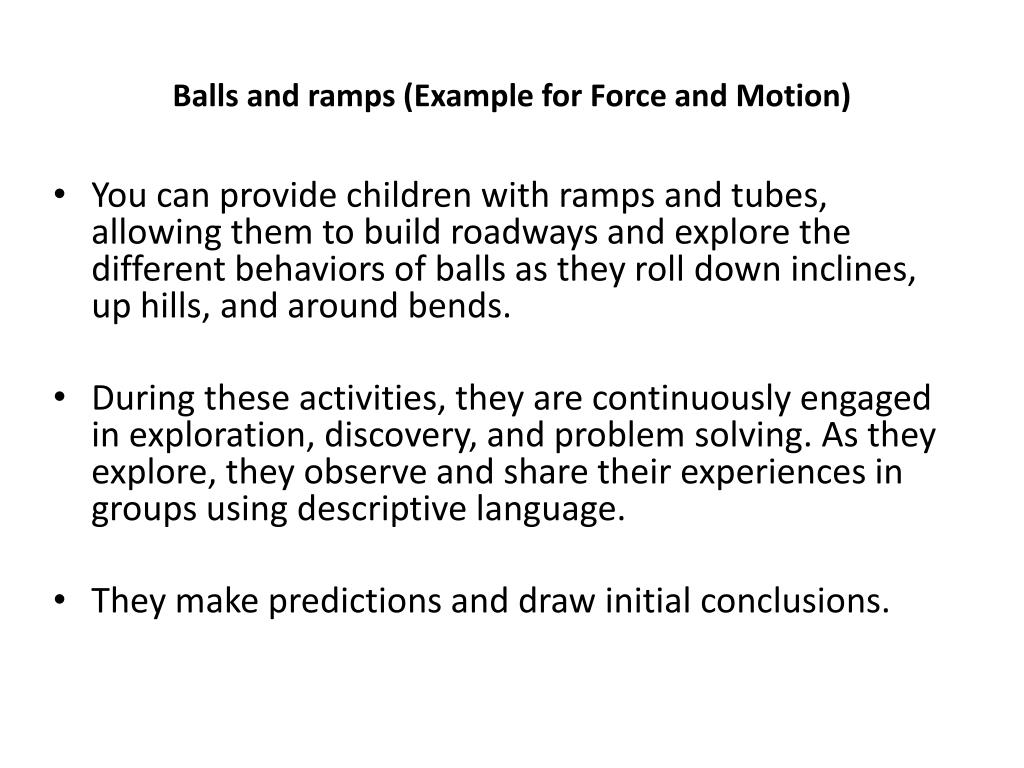 Balls and ramps (Example for Force and Motion)

• You can provide children with ramps and tubes, allowing them to build roadways and explore the different behaviors of balls as they roll down inclines, up hills, and around bends.

• During these activities, they are continuously engaged in exploration, discovery, and problem solving. As they explore, they observe and share their experiences in groups using descriptive language.

• They make predictions and draw initial conclusions.